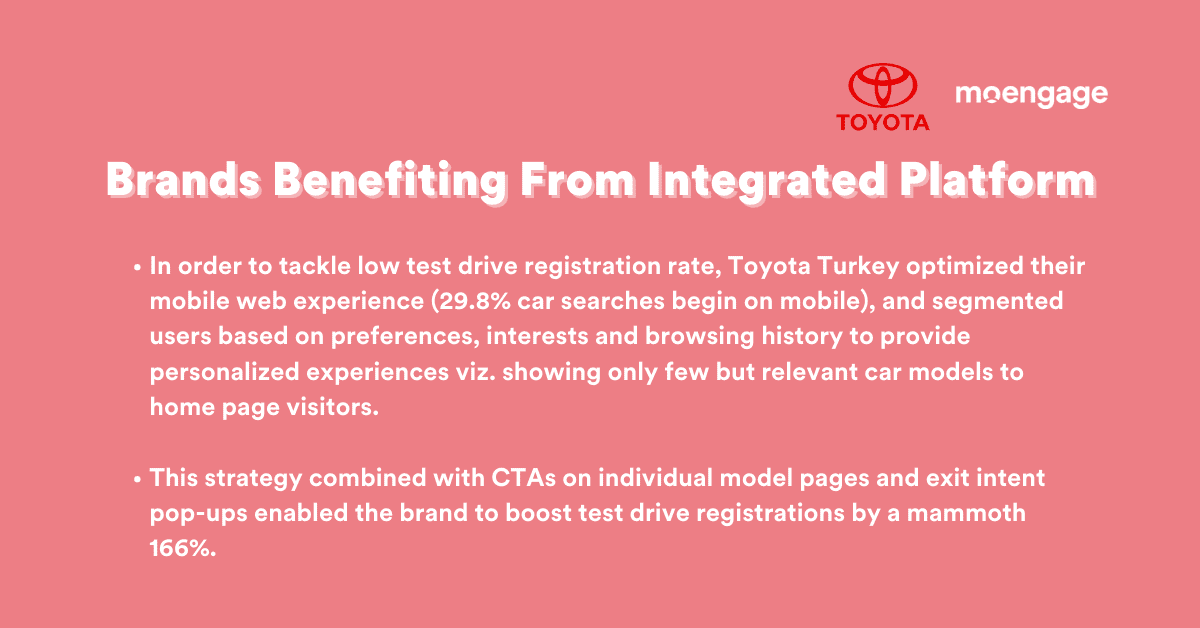 TOYOTA

moengage

Brands Benefiting From Integrated Platform

• In order to tackle low test drive registration rate, Toyota Turkey optimized their mobile web experience (29.8% car searches begin on mobile), and segmented users based on preferences, interests and browsing history to provide personalized experiences viz. showing only few but relevant car models to home page visitors.

• This strategy combined with CTAs on individual model pages and exit intent pop-ups enabled the brand to boost test drive registrations by a mammoth 166%.